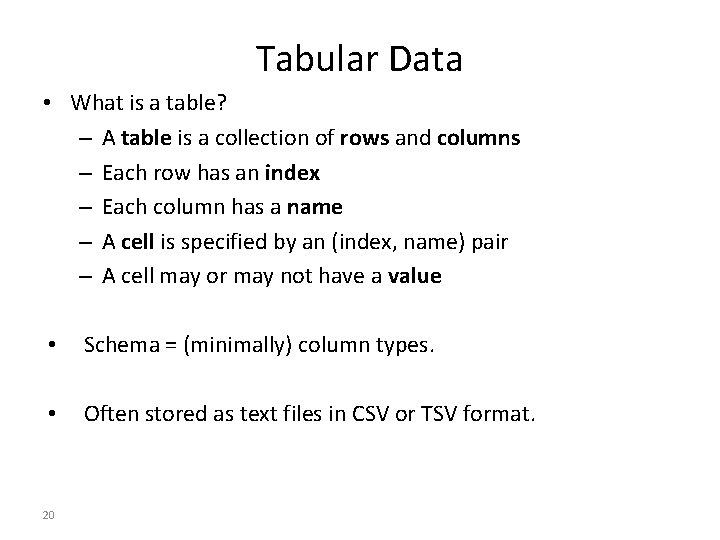 Tabular Data

• What is a table?
– A table is a collection of rows and columns
– Each row has an index
– Each column has a name
– A cell is specified by an (index, name) pair
– A cell may or may not have a value

• Schema = (minimally) column types.

• Often stored as text files in CSV or TSV format.

20